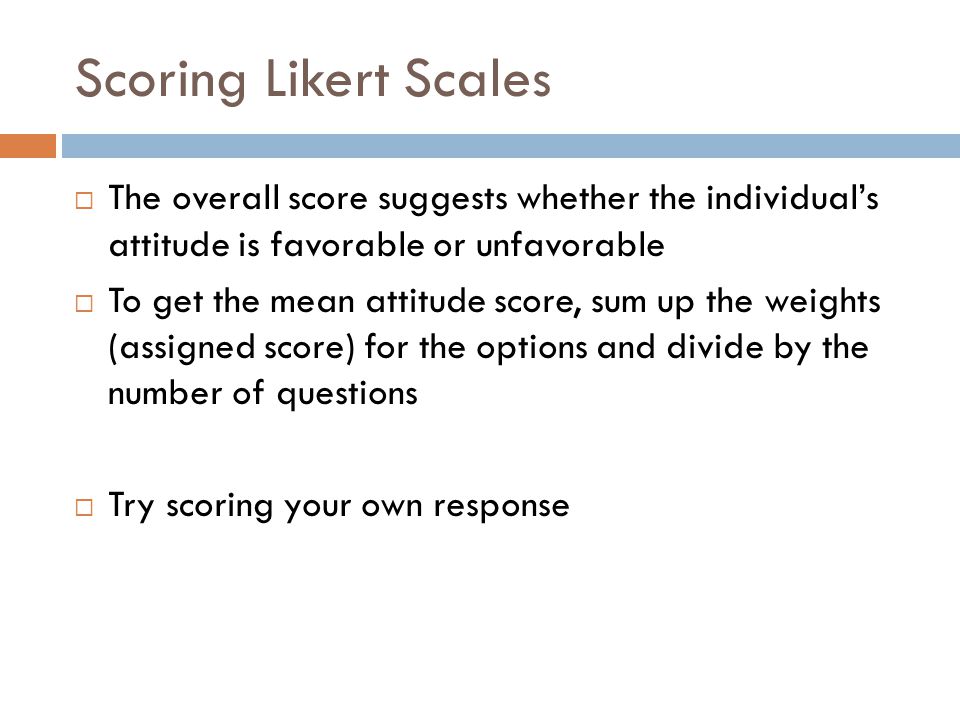 Scoring Likert Scales

□ The overall score suggests whether the individual's attitude is favorable or unfavorable

□ To get the mean attitude score, sum up the weights (assigned score) for the options and divide by the number of questions

□ Try scoring your own response